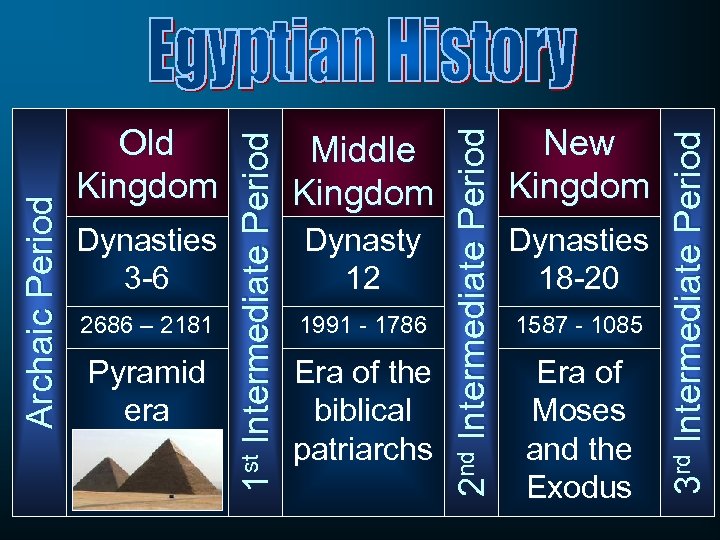 Egyptian History

| Archaic Period | Old Kingdom | 1st Intermediate Period | Middle Kingdom | 2nd Intermediate Period | New Kingdom | 3rd Intermediate Period |
|---|---|---|---|---|---|---|
| | Dynasties 3-6 | | Dynasty 12 | | Dynasties 18-20 | |
| | 2686 – 2181 | | 1991 - 1786 | | 1587 - 1085 | |
| | Pyramid era | | Era of the biblical patriarchs | | Era of Moses and the Exodus | |